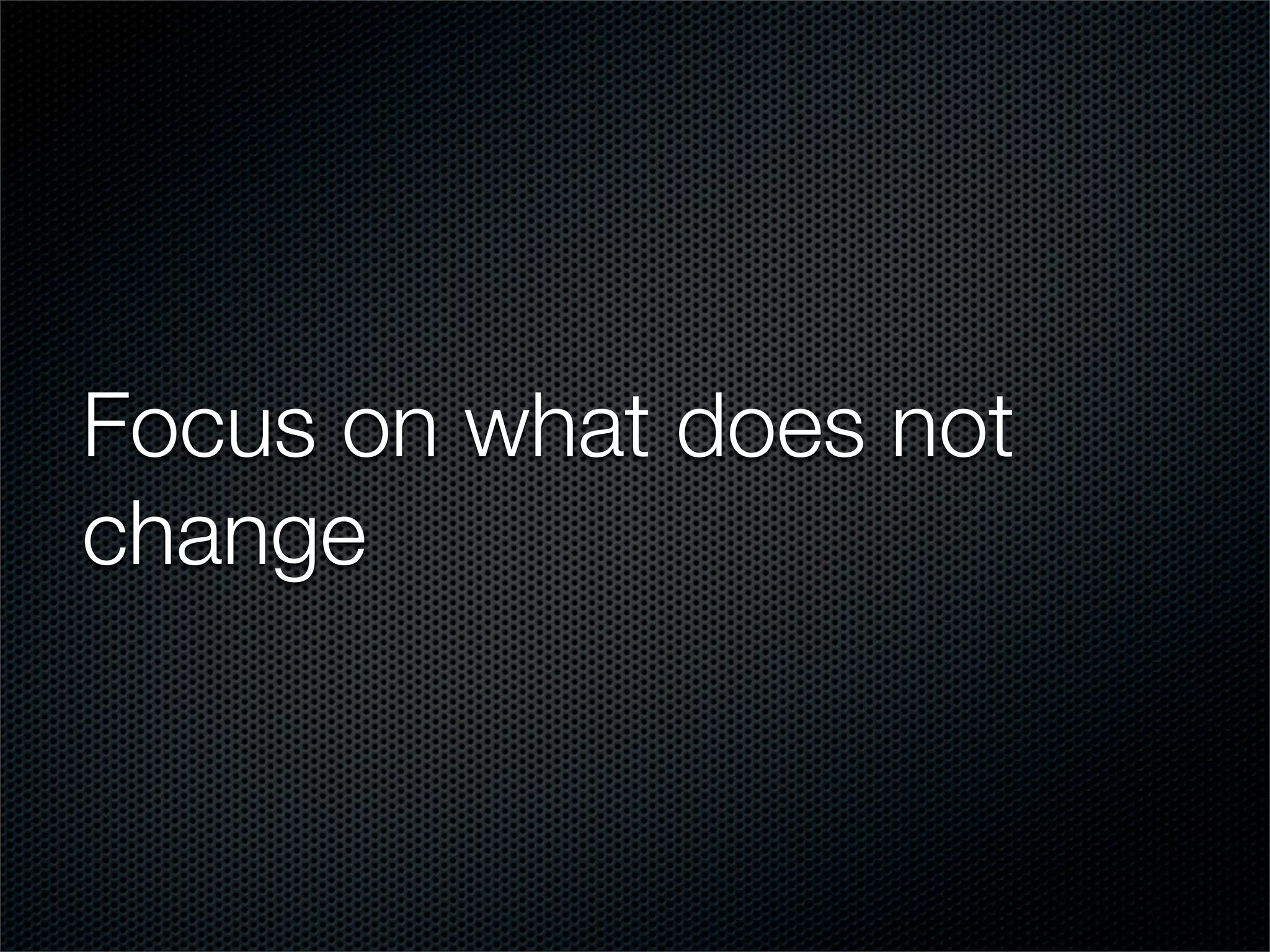 Focus on what does not change